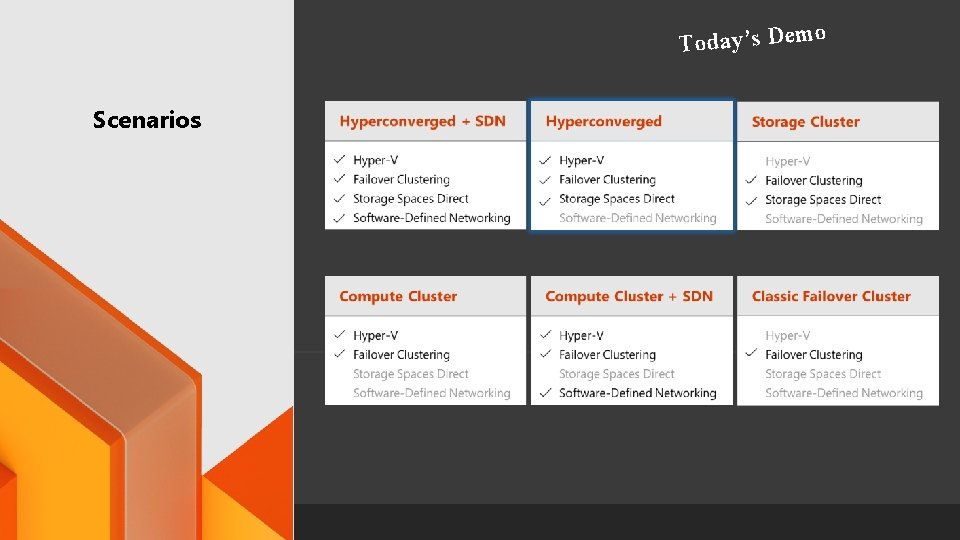 Scenarios

Today's Demo

Hyperconverged + SDN
✓ Hyper-V
✓ Failover Clustering
✓ Storage Spaces Direct
✓ Software-Defined Networking

Hyperconverged
✓ Hyper-V
✓ Failover Clustering
✓ Storage Spaces Direct
Software-Defined Networking

Storage Cluster
Hyper-V
✓ Failover Clustering
✓ Storage Spaces Direct
Software-Defined Networking

Compute Cluster
✓ Hyper-V
✓ Failover Clustering
Storage Spaces Direct
Software-Defined Networking

Compute Cluster + SDN
✓ Hyper-V
✓ Failover Clustering
Storage Spaces Direct
✓ Software-Defined Networking

Classic Failover Cluster
Hyper-V
✓ Failover Clustering
Storage Spaces Direct
Software-Defined Networking